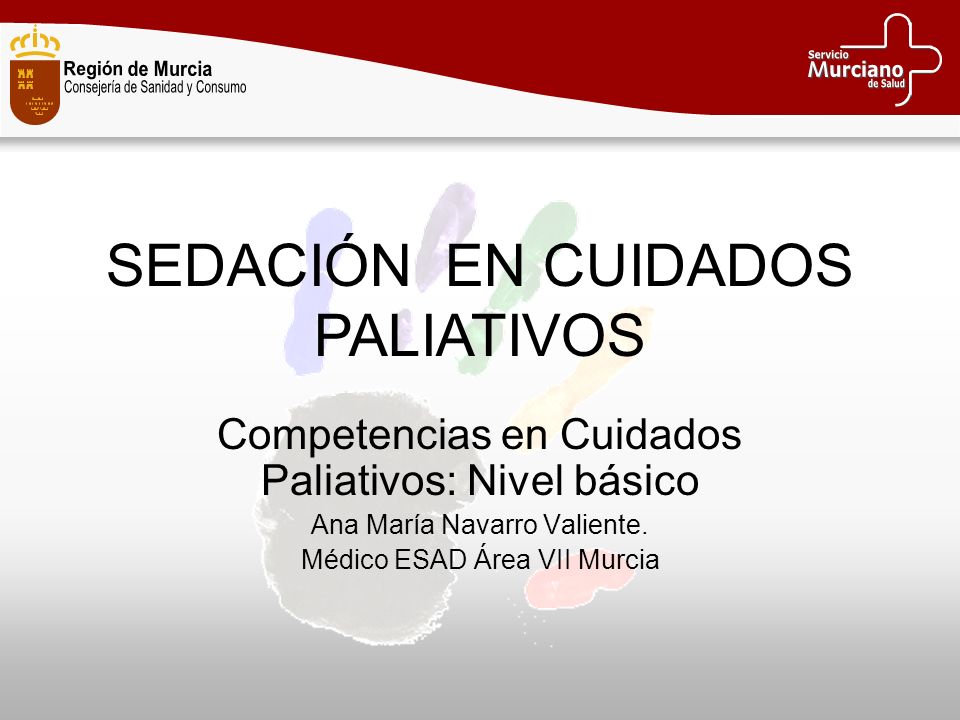 Región de Murcia
Consejería de Sanidad y Consumo

Servicio
Murciano
de Salud

SEDACIÓN EN CUIDADOS PALIATIVOS

Competencias en Cuidados Paliativos: Nivel básico

Ana María Navarro Valiente.
Médico ESAD Área VII Murcia